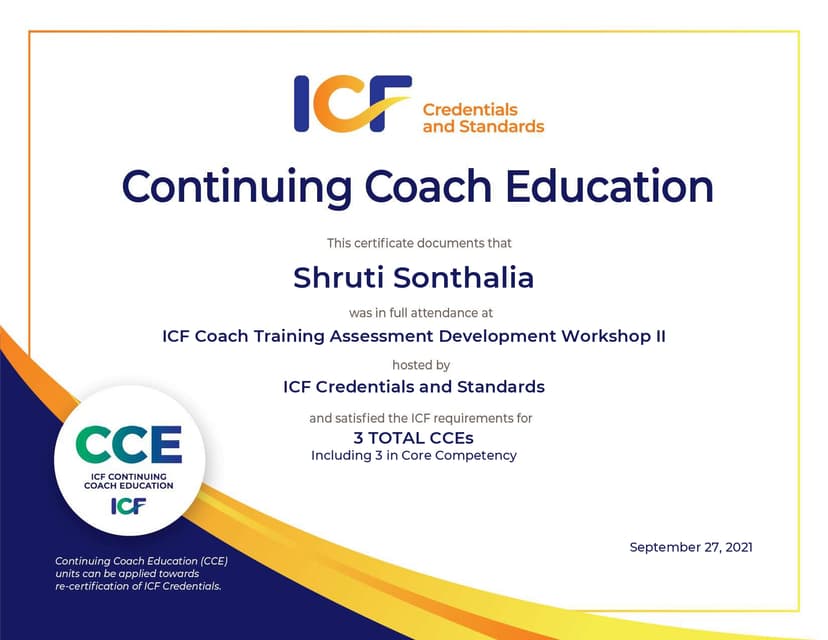 ICF Credentials and Standards

Continuing Coach Education

This certificate documents that

Shruti Sonthalia

was in full attendance at

ICF Coach Training Assessment Development Workshop II

hosted by

ICF Credentials and Standards

and satisfied the ICF requirements for

3 TOTAL CCEs
Including 3 in Core Competency

CCE
ICF CONTINUING COACH EDUCATION
ICF

September 27, 2021

Continuing Coach Education (CCE) units can be applied towards re-certification of ICF Credentials.